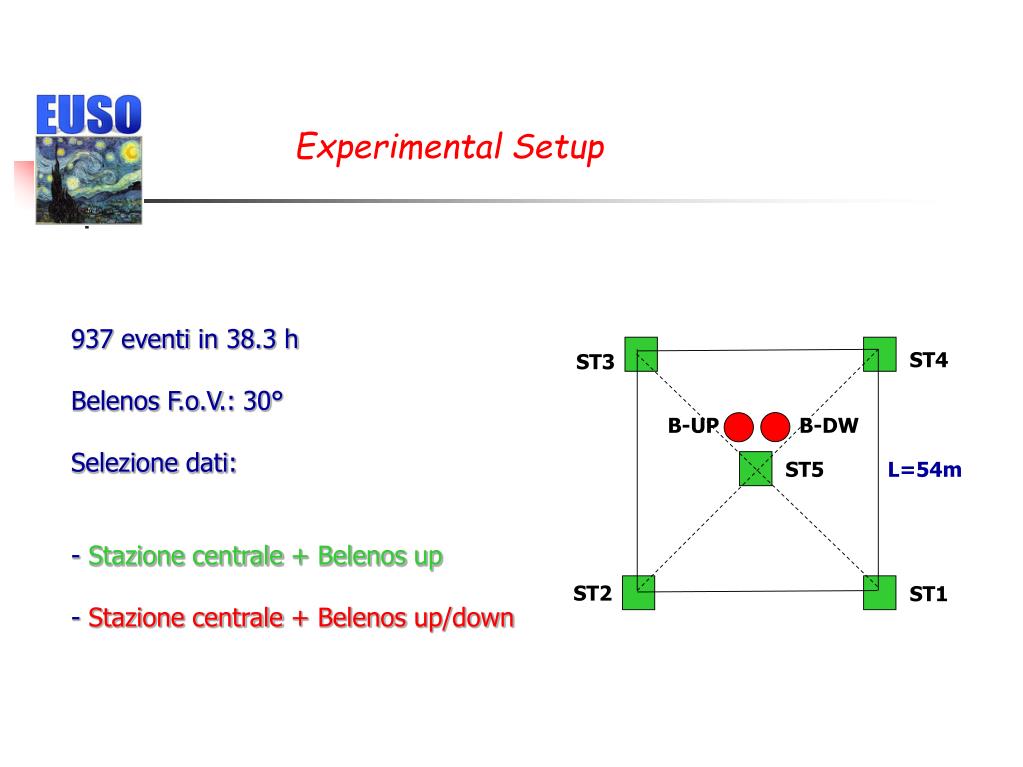 EUSO

Experimental Setup

937 eventi in 38.3 h

Belenos F.o.V.: 30°

Selezione dati:

- Stazione centrale + Belenos up

- Stazione centrale + Belenos up/down

ST3

ST4

B-UP

B-DW

ST5

L=54m

ST2

ST1